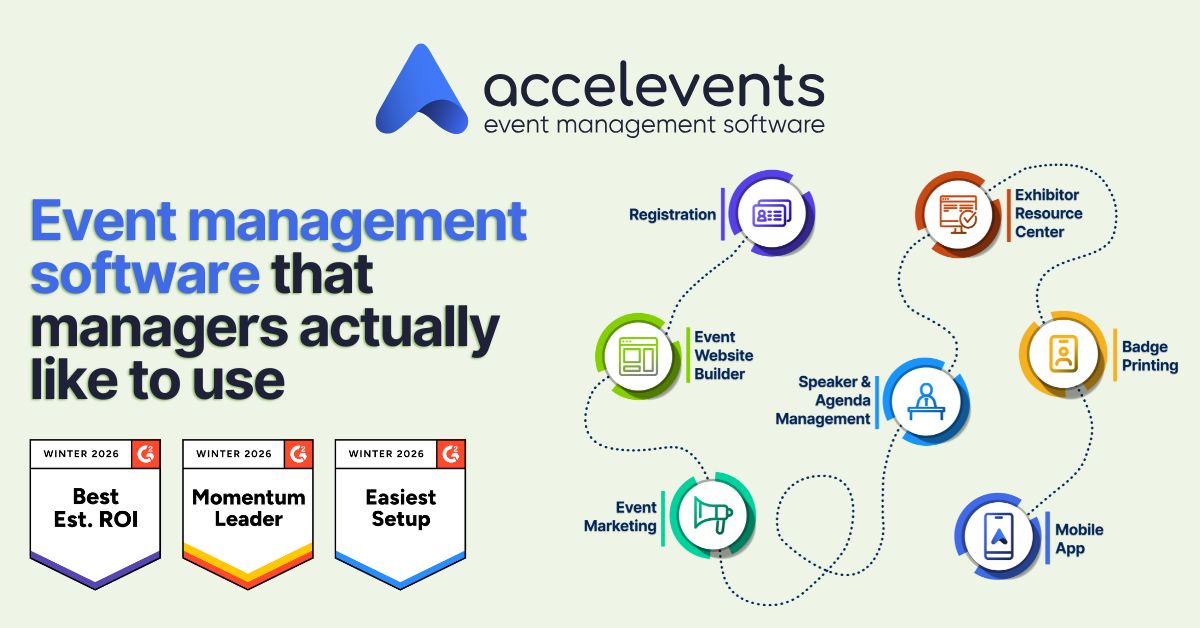 accelevents
event management software

Event management software that managers actually like to use

WINTER 2026
Best Est. ROI

WINTER 2026
Momentum Leader

WINTER 2026
Easiest Setup

Registration

Event Website Builder

Event Marketing

Speaker & Agenda Management

Exhibitor Resource Center

Badge Printing

Mobile App